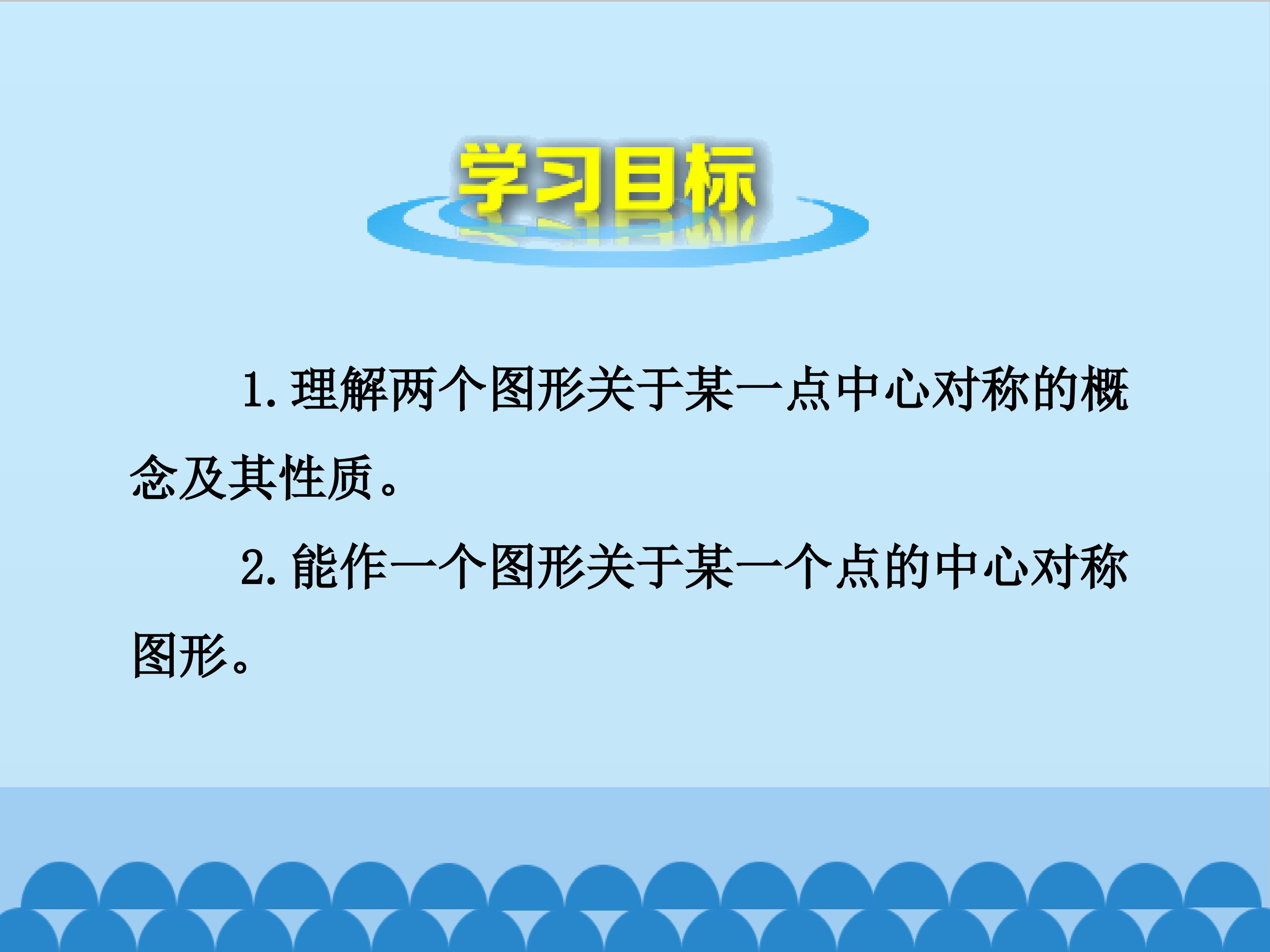 学习目标

1.理解两个图形关于某一点中心对称的概念及其性质。

2.能作一个图形关于某一个点的中心对称图形。